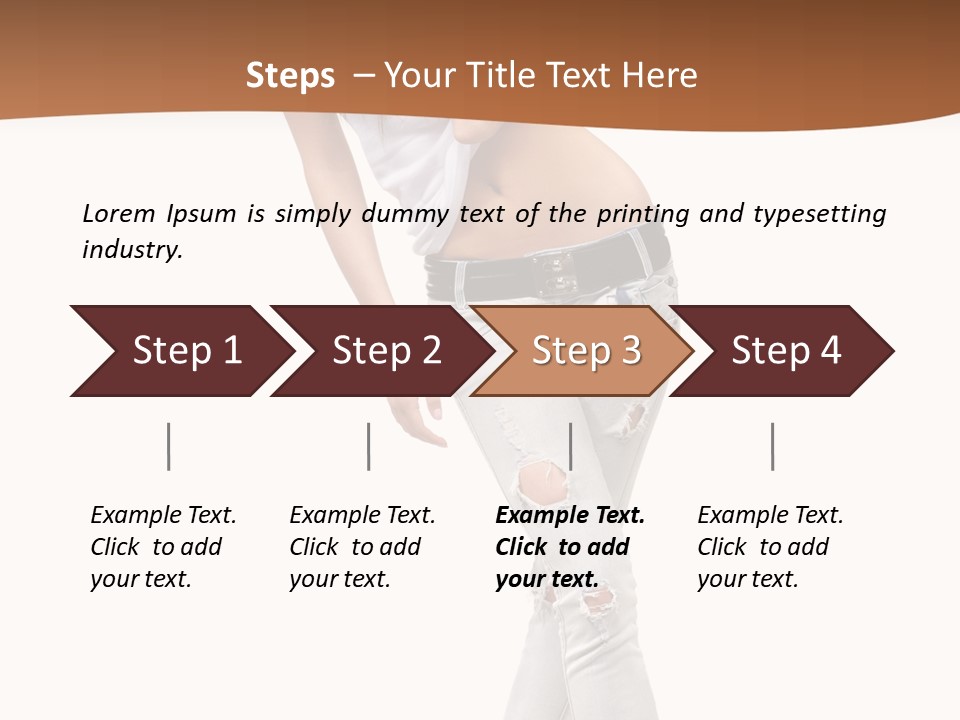 Steps – Your Title Text Here

Lorem Ipsum is simply dummy text of the printing and typesetting industry.

Step 1

Step 2

Step 3

Step 4

Example Text. Click to add your text.

Example Text. Click to add your text.

Example Text. Click to add your text.

Example Text. Click to add your text.